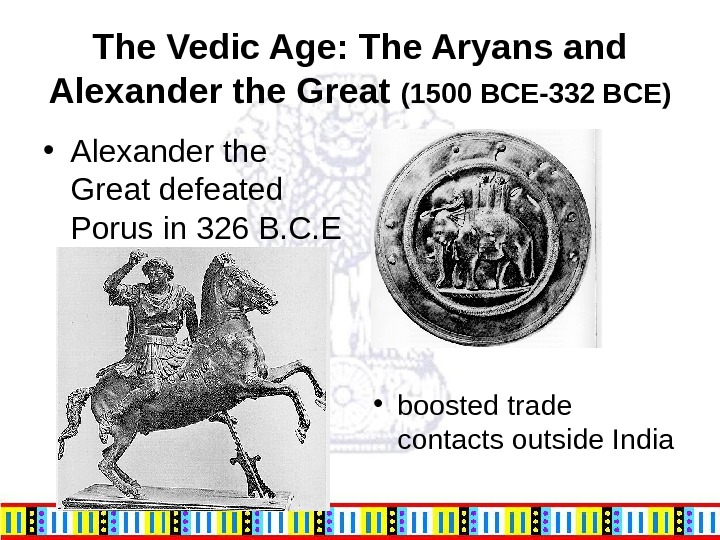 The Vedic Age: The Aryans and Alexander the Great (1500 BCE-332 BCE)

• Alexander the Great defeated Porus in 326 B.C.E

• boosted trade contacts outside India